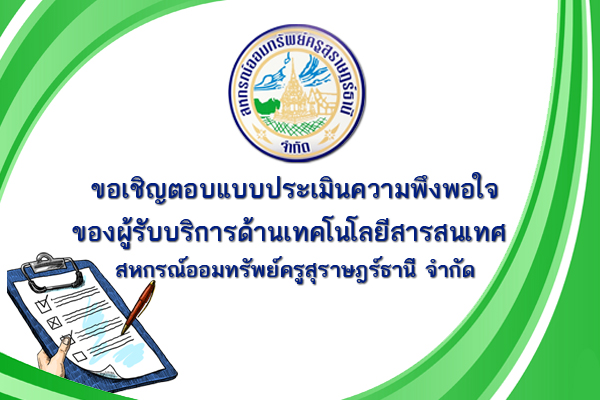 สหกรณ์ออมทรัพย์ครูสุราษฎร์ธานี
จำกัด

ขอเชิญตอบแบบประเมินความพึงพอใจ
ของผู้รับบริการด้านเทคโนโลยีสารสนเทศ
สหกรณ์ออมทรัพย์ครูสุราษฎร์ธานี จำกัด